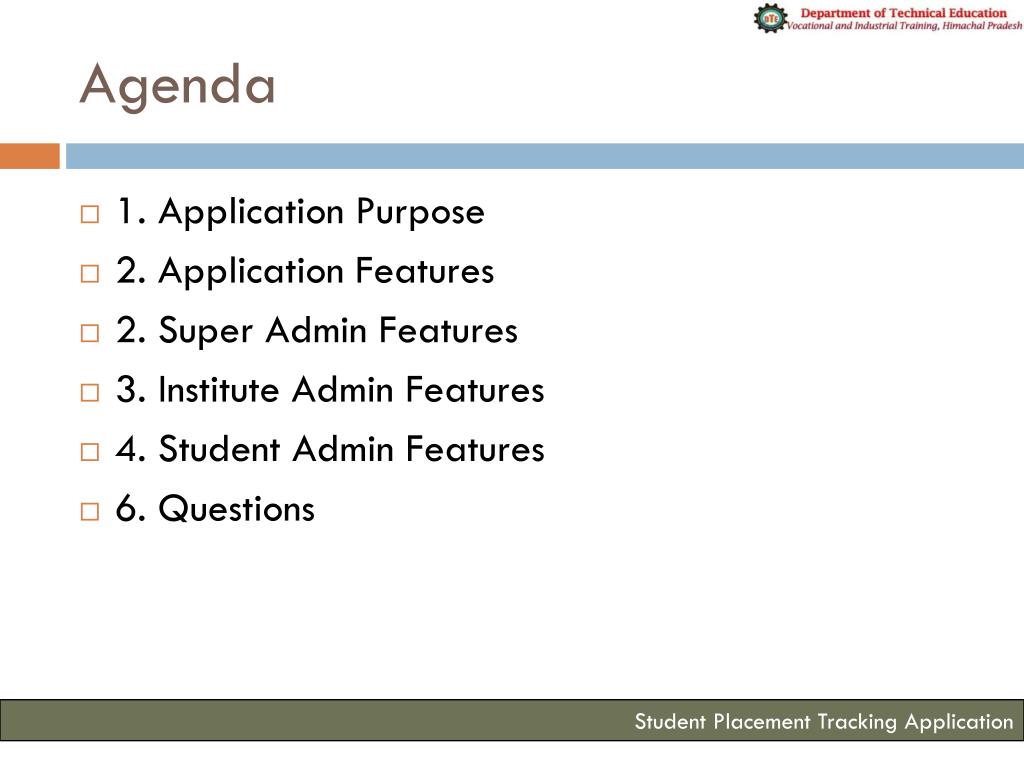 Department of Technical Education
Vocational and Industrial Training, Himachal Pradesh

Agenda

1. Application Purpose
2. Application Features
2. Super Admin Features
3. Institute Admin Features
4. Student Admin Features
6. Questions

Student Placement Tracking Application